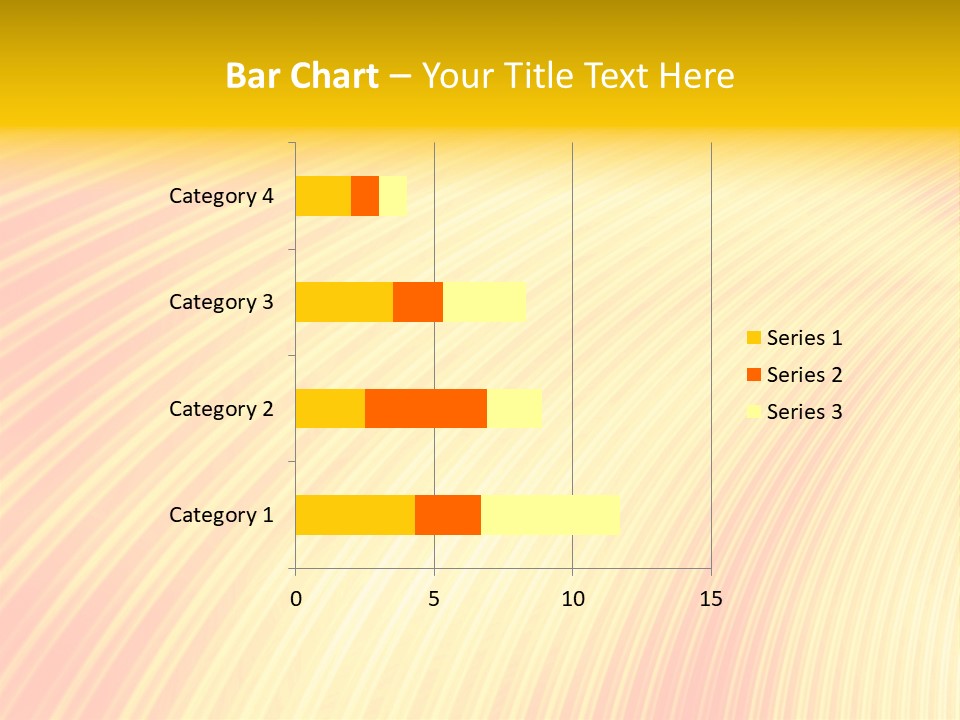 Bar Chart – Your Title Text Here

Category 4
Category 3
Category 2
Category 1

0
5
10
15

Series 1
Series 2
Series 3